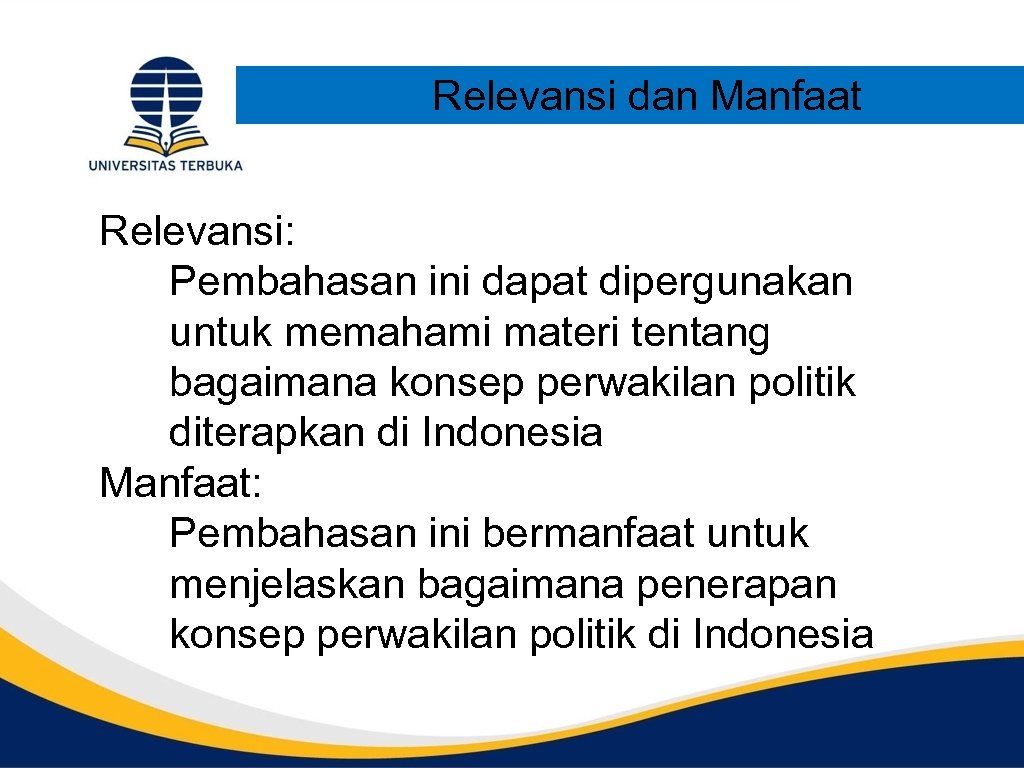 UNIVERSITAS TERBUKA

Relevansi dan Manfaat

Relevansi:
Pembahasan ini dapat dipergunakan untuk memahami materi tentang bagaimana konsep perwakilan politik diterapkan di Indonesia
Manfaat:
Pembahasan ini bermanfaat untuk menjelaskan bagaimana penerapan konsep perwakilan politik di Indonesia